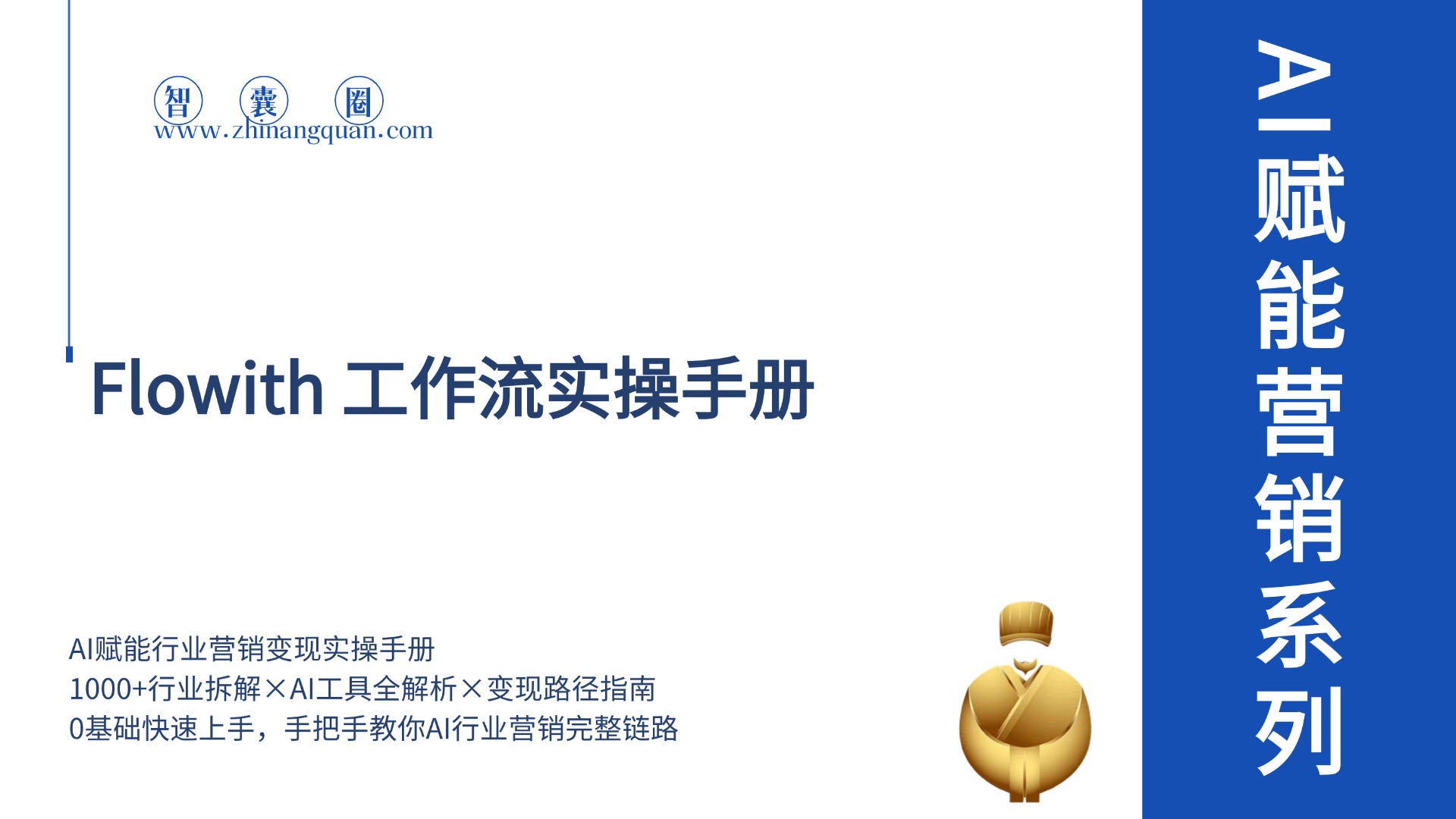 智 囊 圈
www.zhinangquan.com

Flowith 工作流实操手册

AI赋能行业营销变现实操手册
1000+行业拆解×AI工具全解析×变现路径指南
0基础快速上手，手把手教你AI行业营销完整链路

AI赋能营销系列